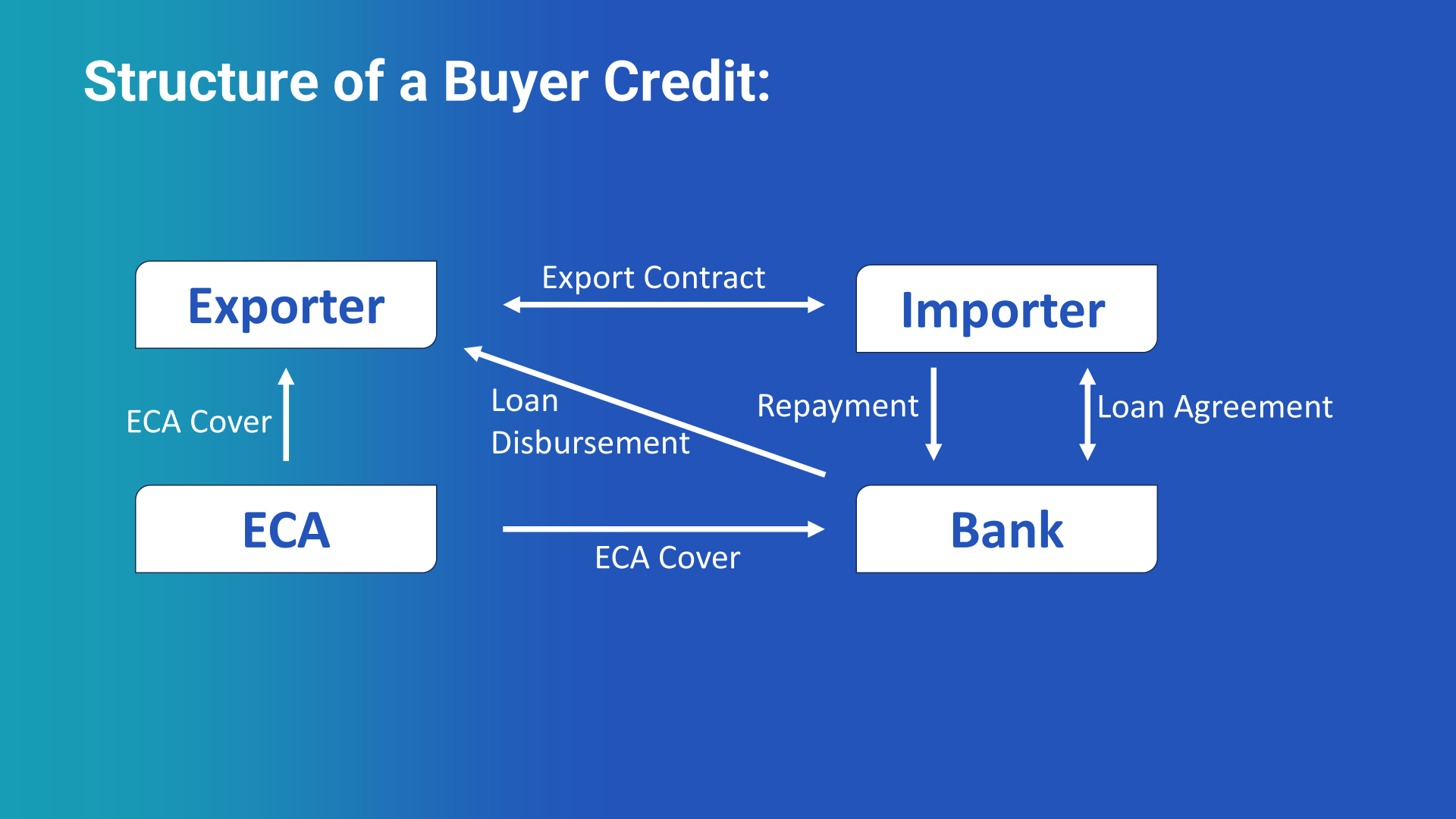 Structure of a Buyer Credit:

Exporter

Export Contract

Importer

ECA Cover

Loan Disbursement

Repayment

Loan Agreement

ECA

ECA Cover

Bank